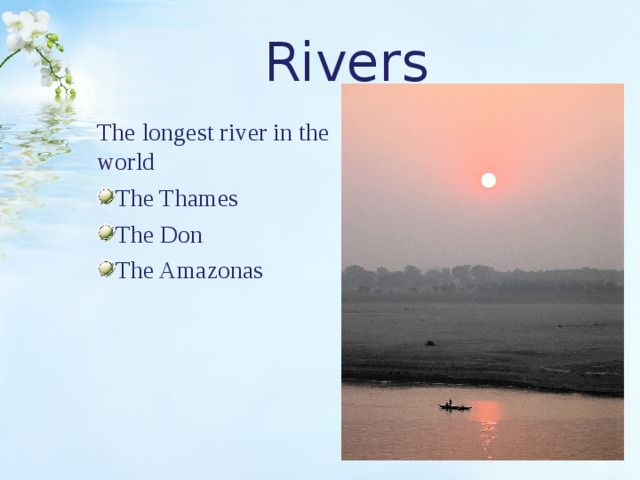 Rivers

The longest river in the world

The Thames

The Don

The Amazonas